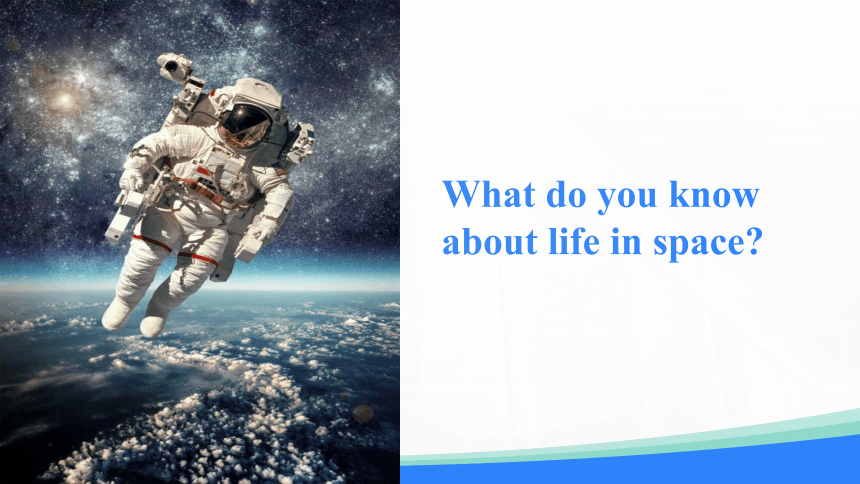 What do you know about life in space?